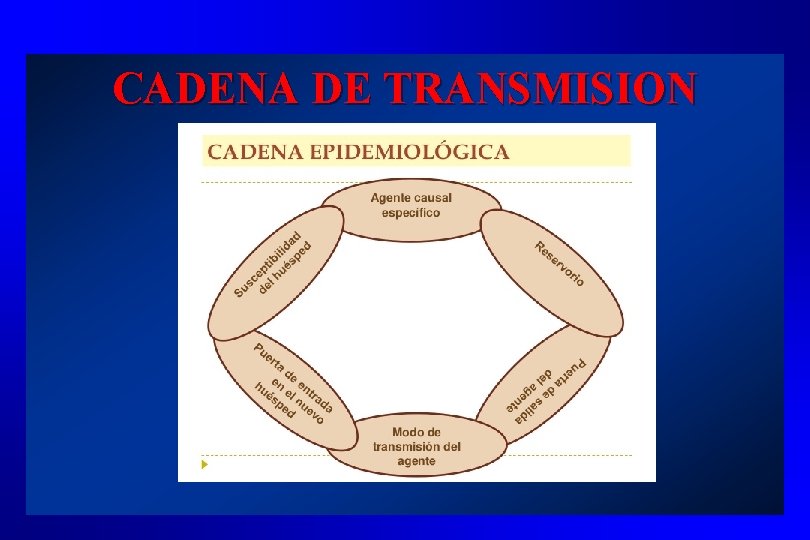 CADENA DE TRANSMISION

CADENA EPIDEMIOLÓGICA

Agente causal específico

Reservorio

Puerta de salida del agente

Modo de transmisión del agente

Puerta de entrada en el nuevo huésped

Susceptibilidad del huésped